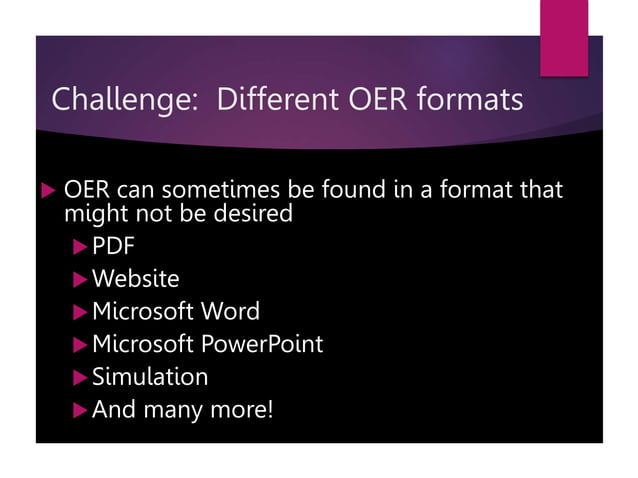 Challenge: Different OER formats

OER can sometimes be found in a format that might not be desired

PDF

Website

Microsoft Word

Microsoft PowerPoint

Simulation

And many more!